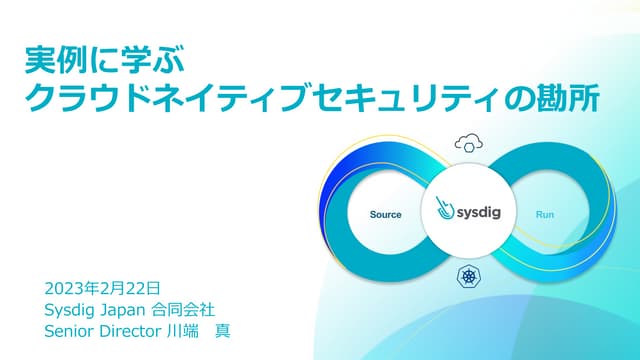 実例に学ぶ
クラウドネイティブセキュリティの勘所

Source
sysdig
Run

2023年2月22日
Sysdig Japan 合同会社
Senior Director 川端　真